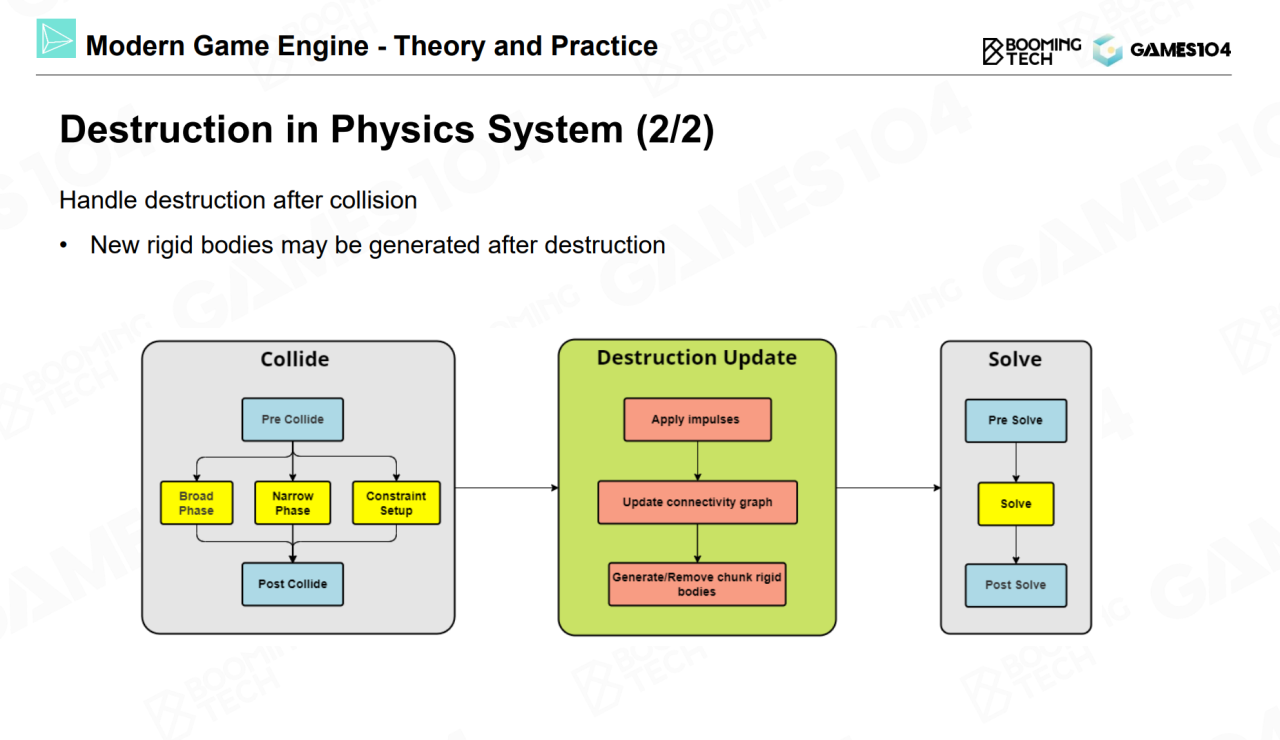 Modern Game Engine - Theory and Practice

BOOMING TECH GAMES104

Destruction in Physics System (2/2)

Handle destruction after collision

• New rigid bodies may be generated after destruction

Collide

Pre Collide

Broad Phase

Narrow Phase

Constraint Setup

Post Collide

Destruction Update

Apply impulses

Update connectivity graph

Generate/Remove chunk rigid bodies

Solve

Pre Solve

Solve

Post Solve